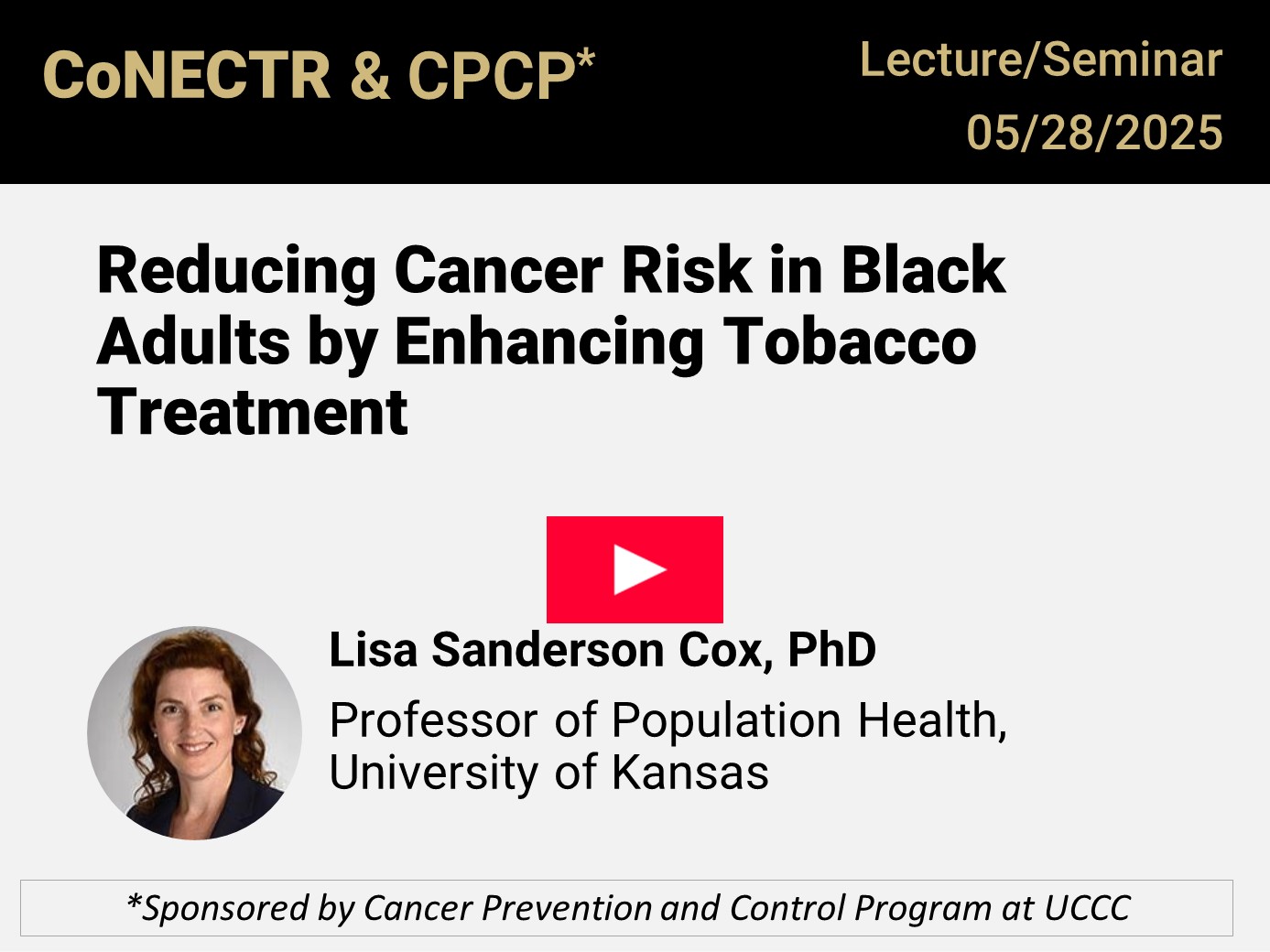 CoNECTR & CPCP*

Lecture/Seminar
05/28/2025

Reducing Cancer Risk in Black Adults by Enhancing Tobacco Treatment

Lisa Sanderson Cox, PhD

Professor of Population Health, University of Kansas

*Sponsored by Cancer Prevention and Control Program at UCCC